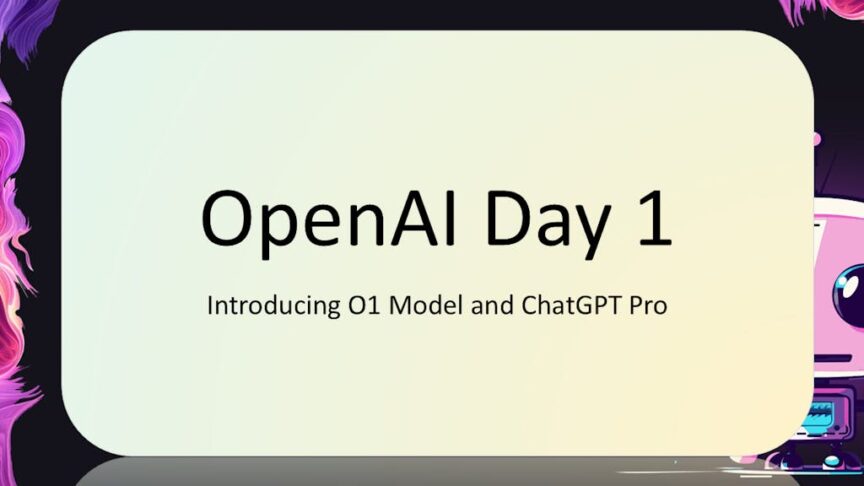 OpenAI Day 1

Introducing O1 Model and ChatGPT Pro